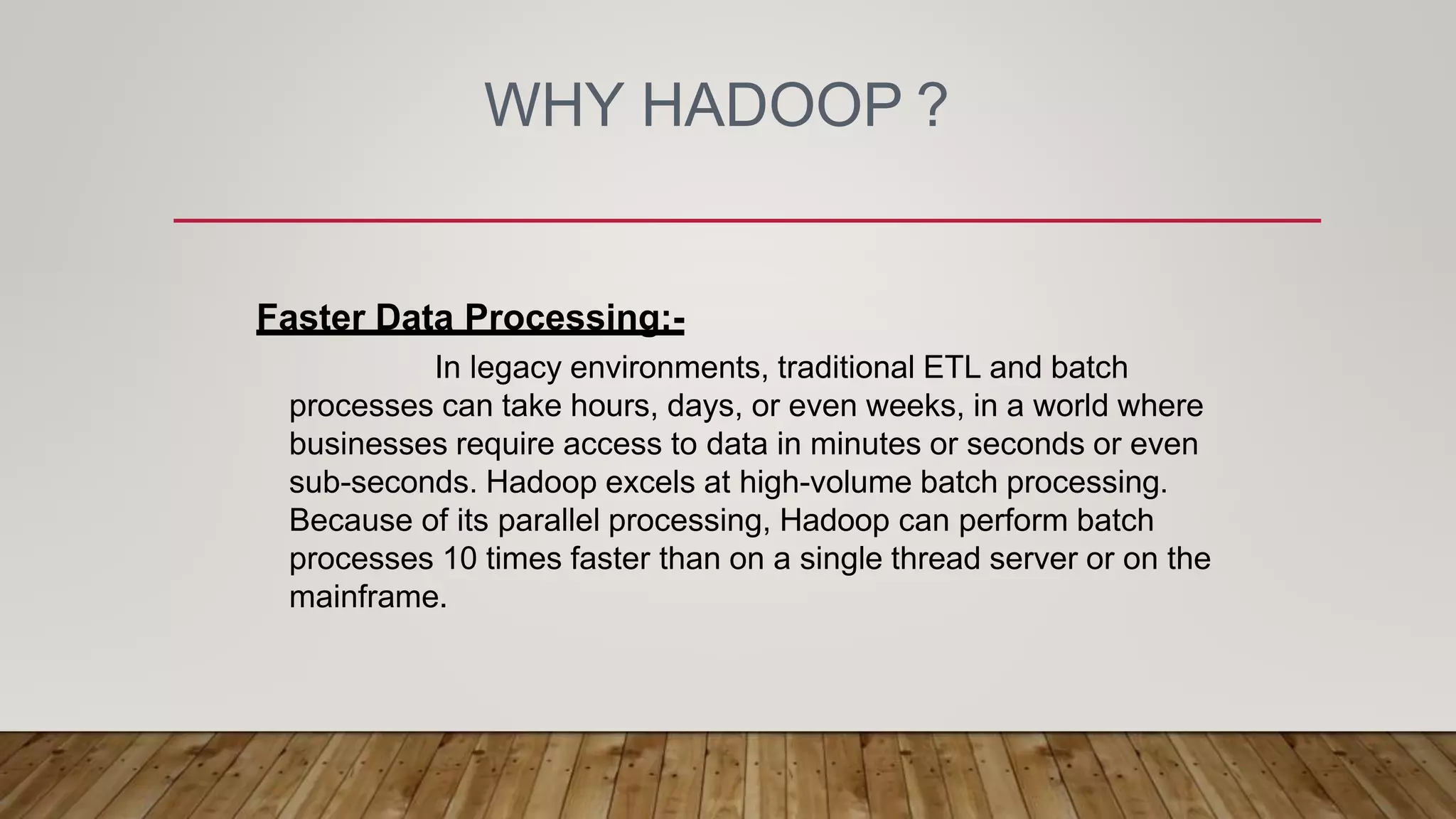 WHY HADOOP ?

Faster Data Processing:-

In legacy environments, traditional ETL and batch processes can take hours, days, or even weeks, in a world where businesses require access to data in minutes or seconds or even sub-seconds. Hadoop excels at high-volume batch processing. Because of its parallel processing, Hadoop can perform batch processes 10 times faster than on a single thread server or on the mainframe.